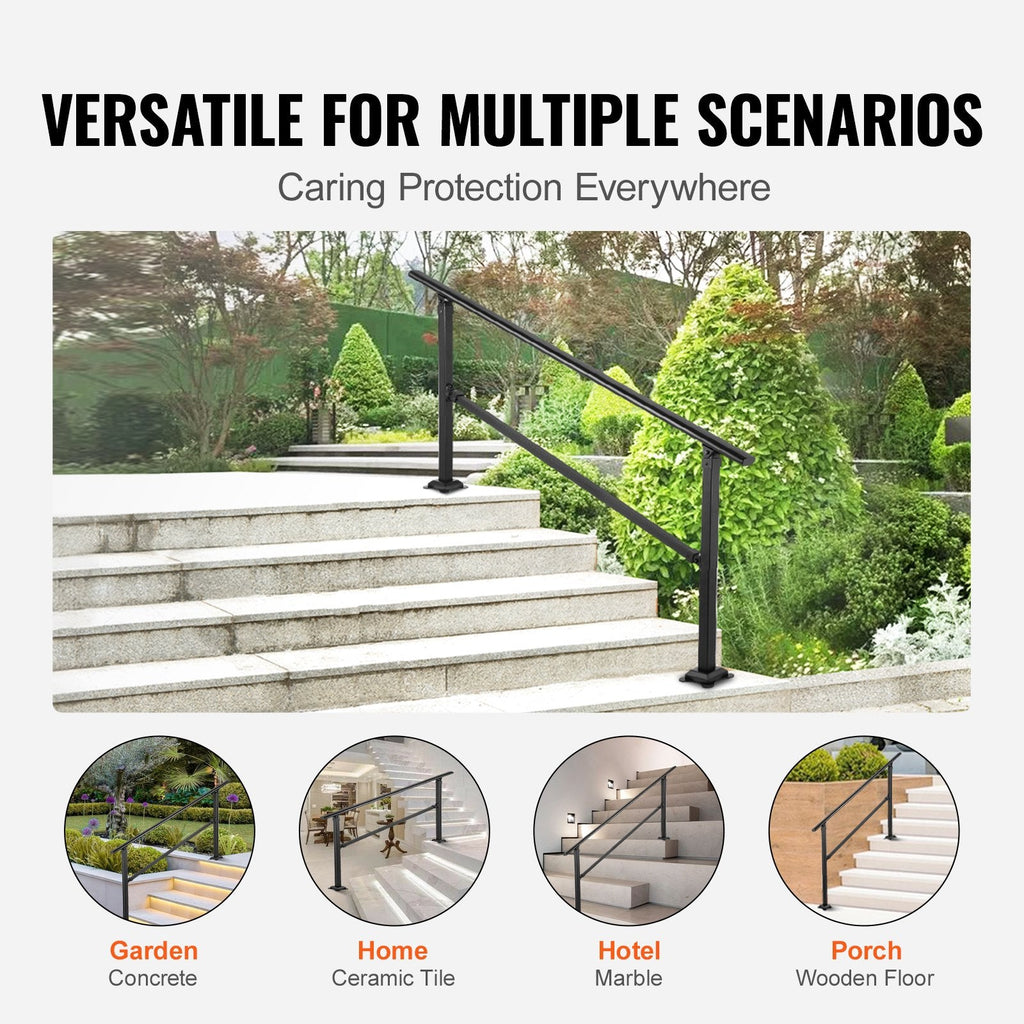 VERSATILE FOR MULTIPLE SCENARIOS

Caring Protection Everywhere

Garden
Concrete

Home
Ceramic Tile

Hotel
Marble

Porch
Wooden Floor